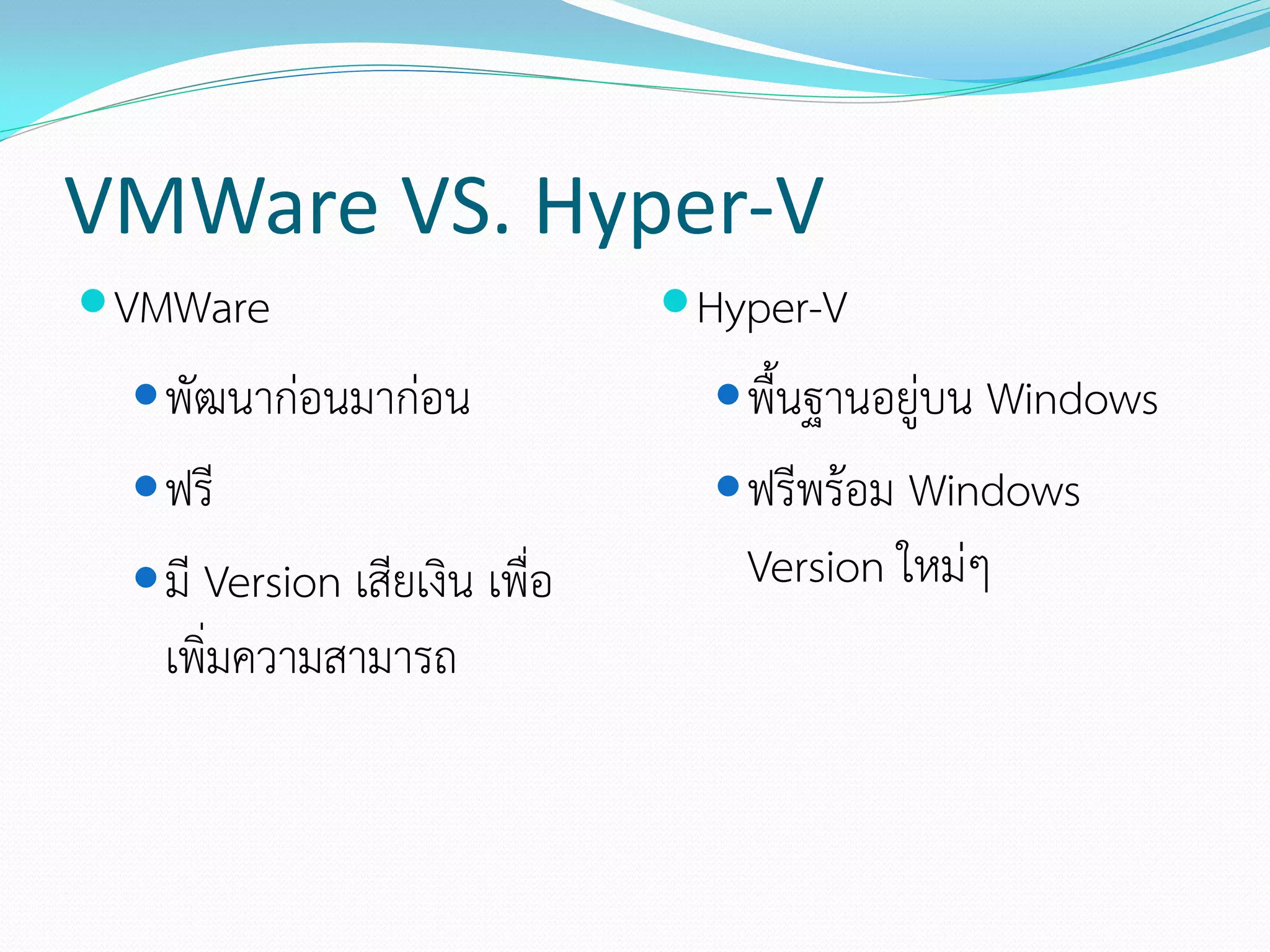 VMWare VS. Hyper-V

VMWare

พัฒนาก่อนมาก่อน

ฟรี

มี Version เสียเงิน เพื่อเพิ่มความสามารถ

Hyper-V

พื้นฐานอยู่บน Windows

ฟรีพร้อม Windows Version ใหม่ๆ